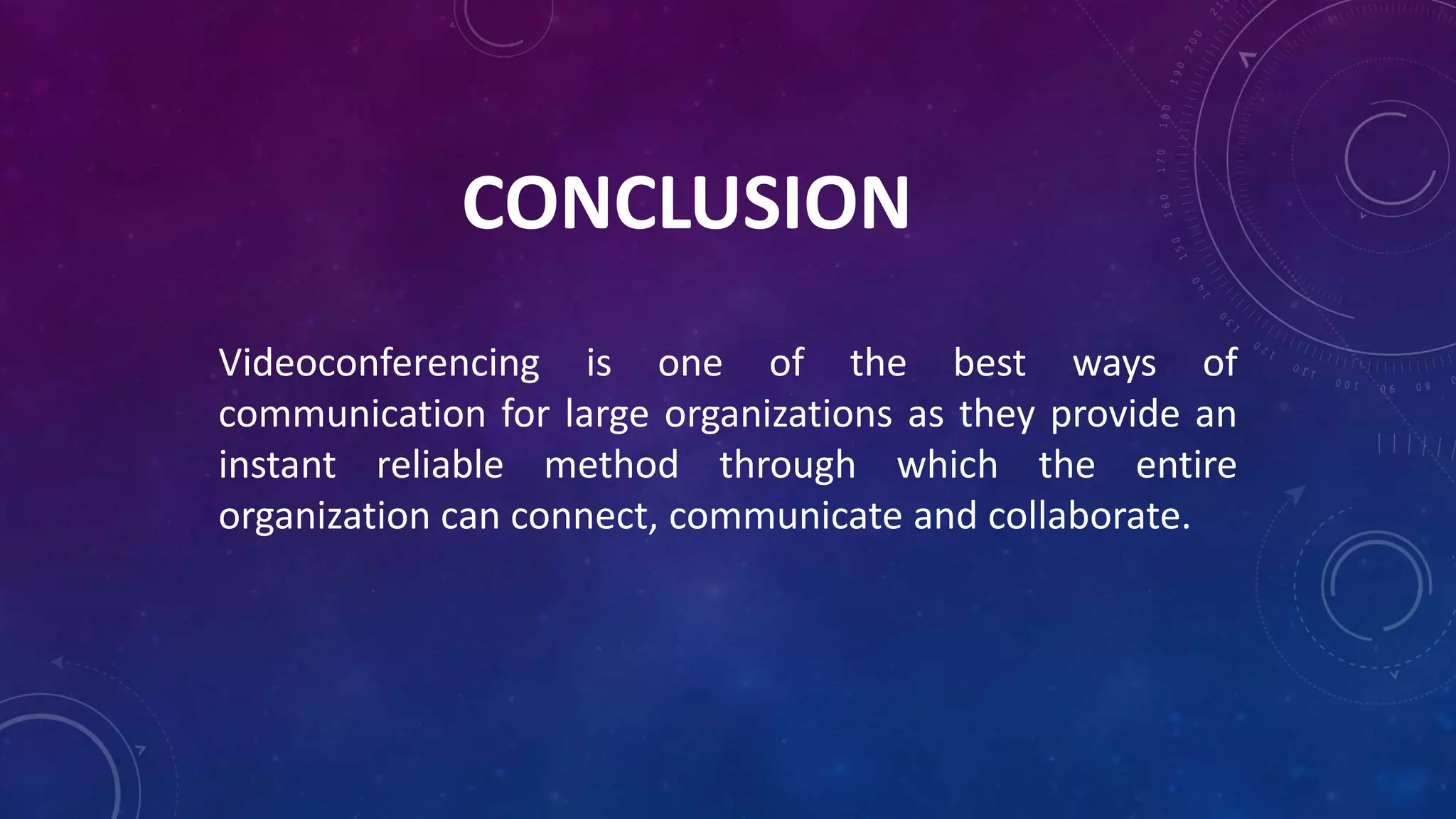 CONCLUSION

Videoconferencing is one of the best ways of communication for large organizations as they provide an instant reliable method through which the entire organization can connect, communicate and collaborate.